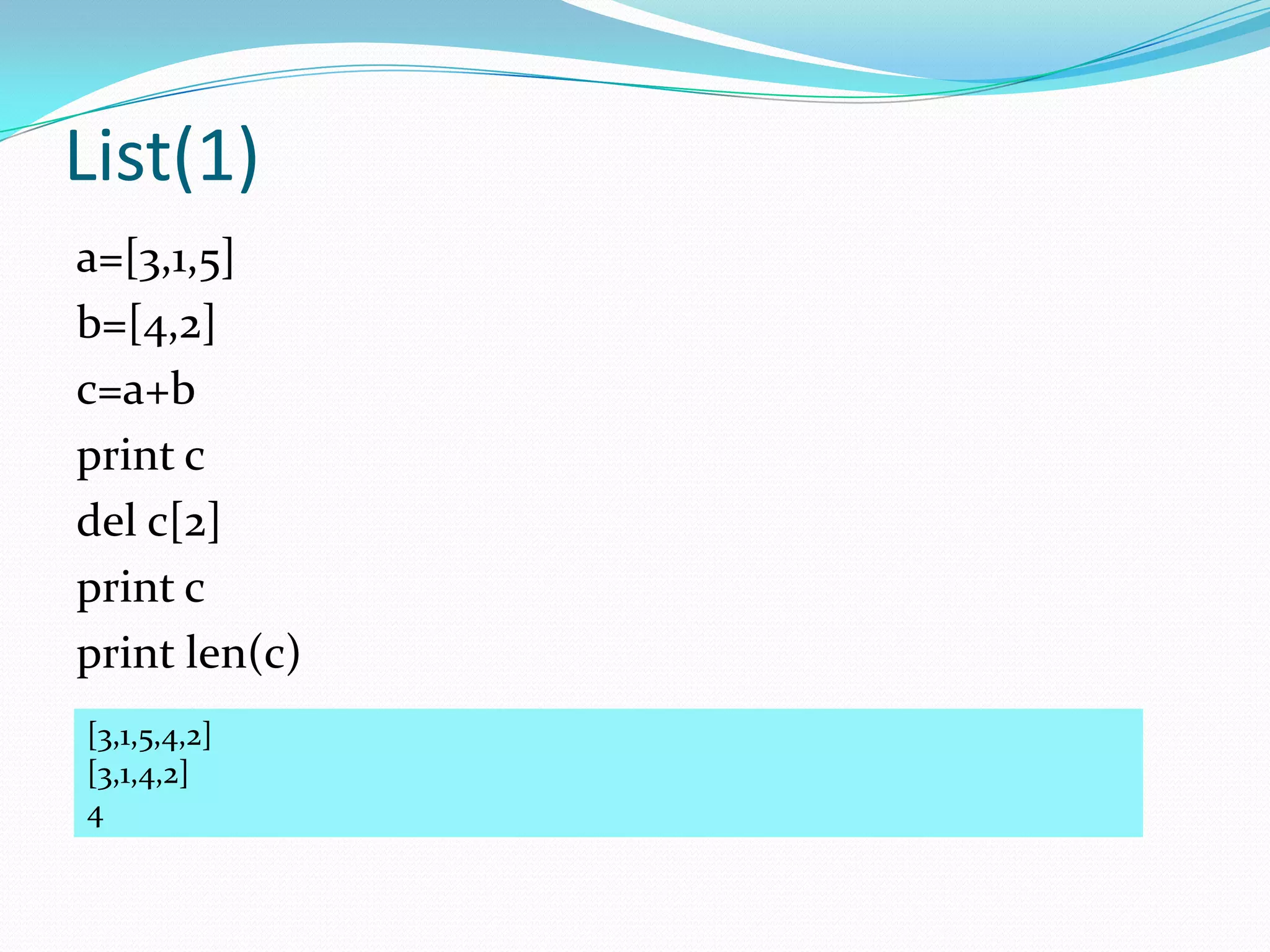 List(1)

a=[3,1,5]

b=[4,2]

c=a+b

print c

del c[2]

print c

print len(c)

[3,1,5,4,2]
[3,1,4,2]
4